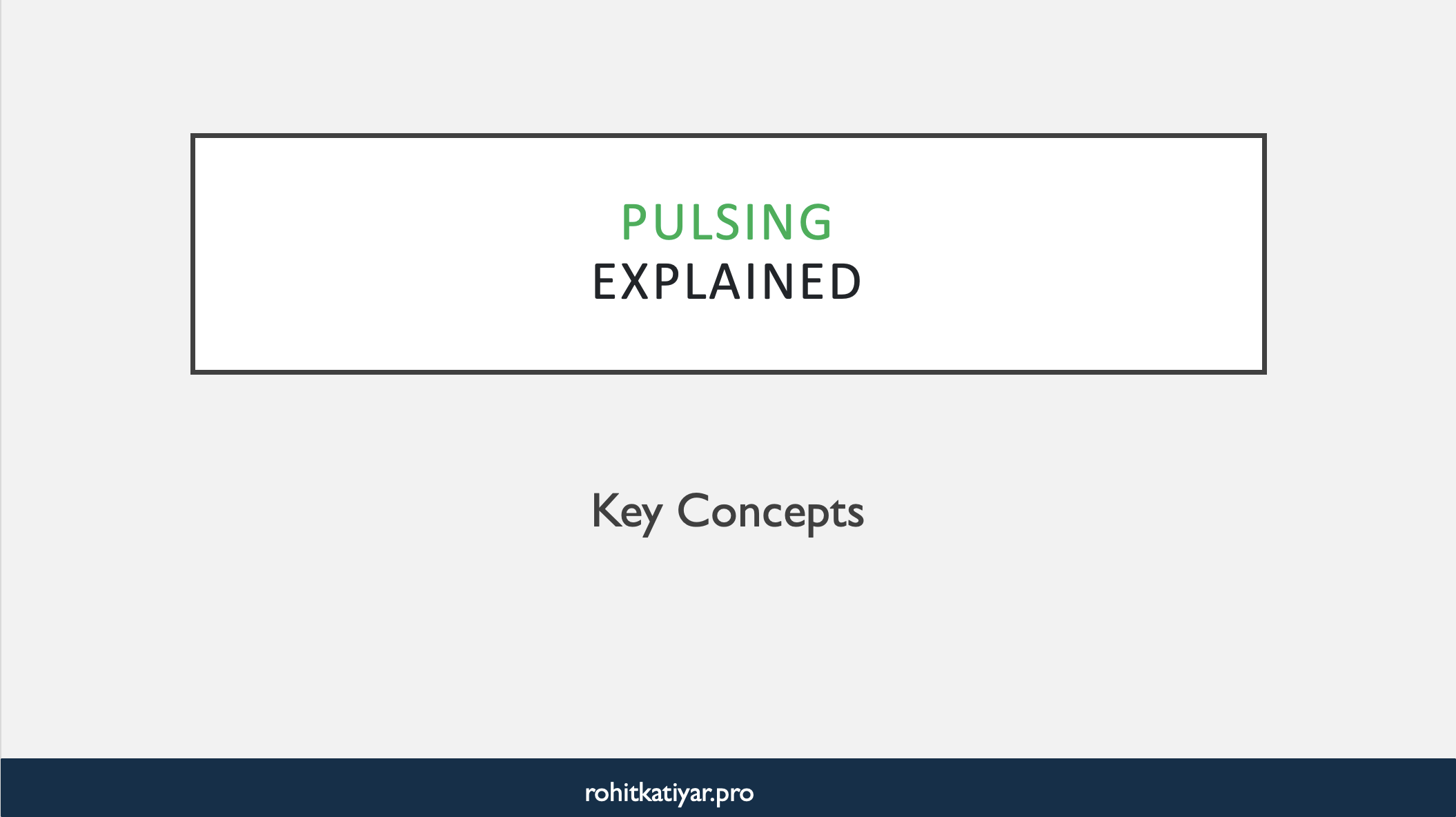 PULSING
EXPLAINED

Key Concepts

rohitkatiyar.pro